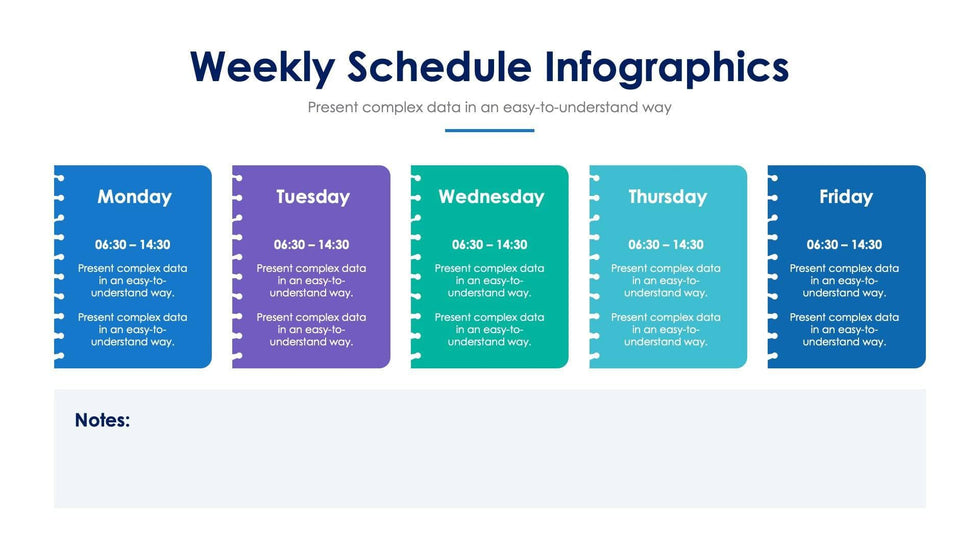 Weekly Schedule Infographics

Present complex data in an easy-to-understand way

Monday

06:30 – 14:30

Present complex data in an easy-to-understand way.

Present complex data in an easy-to-understand way.

Tuesday

06:30 – 14:30

Present complex data in an easy-to-understand way.

Present complex data in an easy-to-understand way.

Wednesday

06:30 – 14:30

Present complex data in an easy-to-understand way.

Present complex data in an easy-to-understand way.

Thursday

06:30 – 14:30

Present complex data in an easy-to-understand way.

Present complex data in an easy-to-understand way.

Friday

06:30 – 14:30

Present complex data in an easy-to-understand way.

Present complex data in an easy-to-understand way.

Notes: